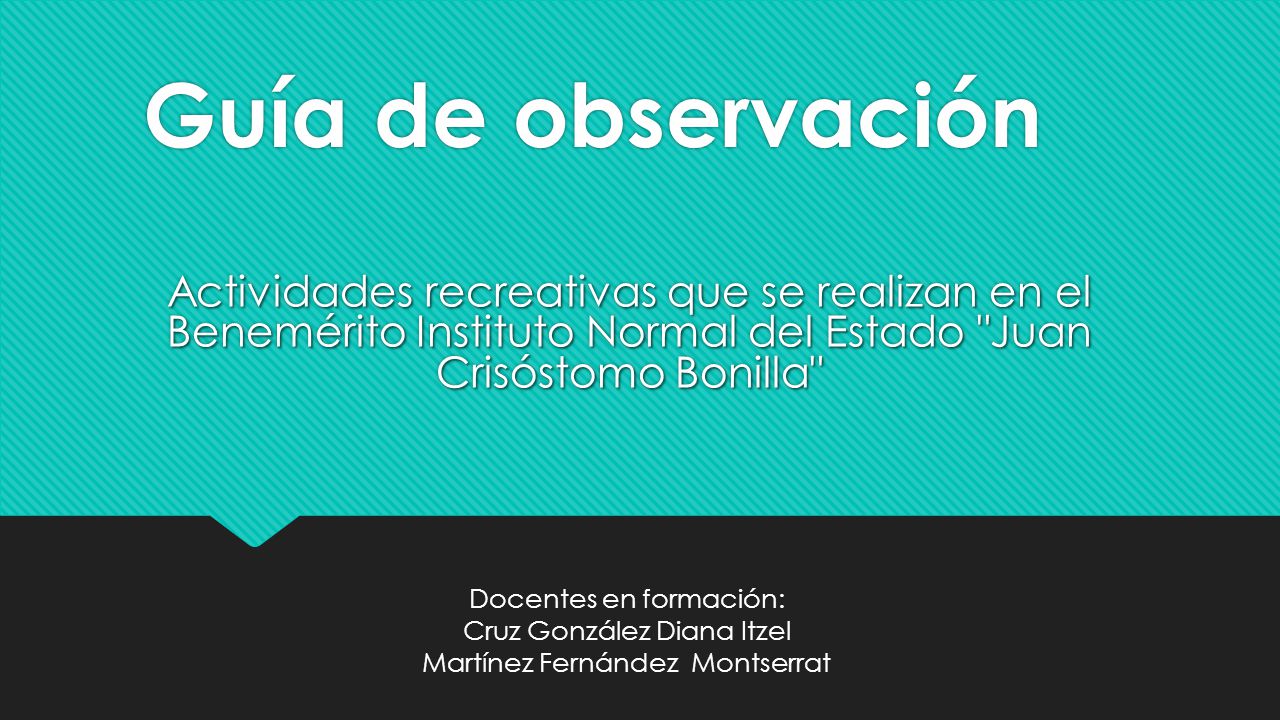 Guía de observación

Actividades recreativas que se realizan en el Benemérito Instituto Normal del Estado "Juan Crisóstomo Bonilla"

Docentes en formación:
Cruz González Diana Itzel
Martínez Fernández Montserrat